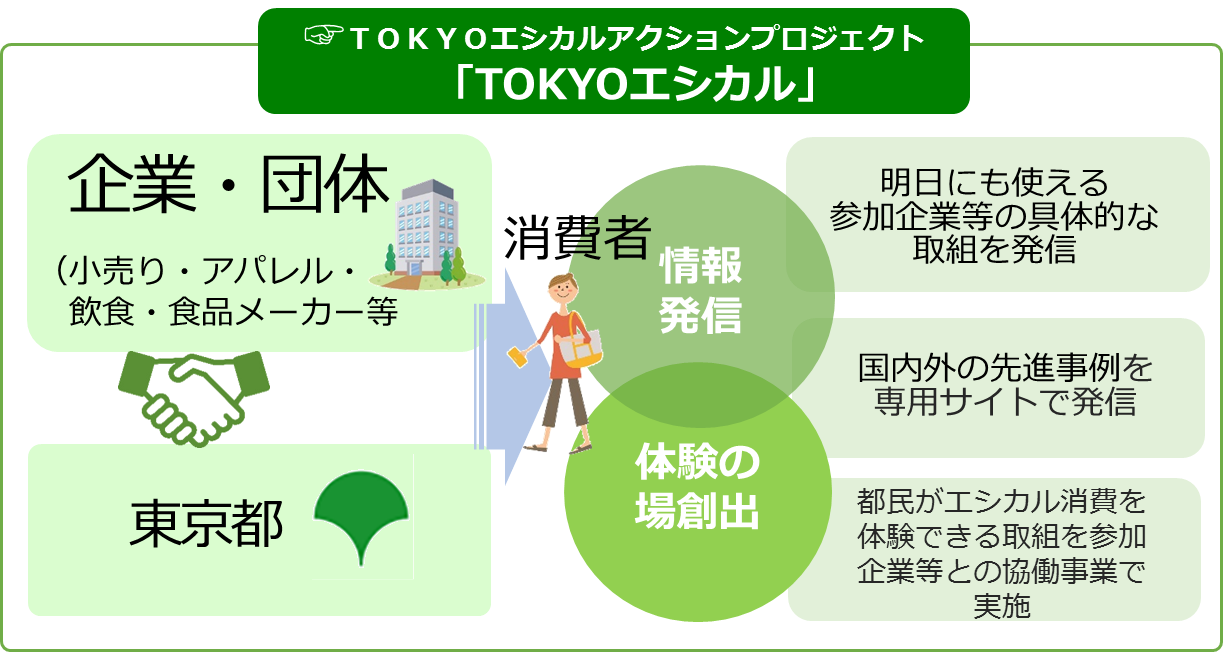 ☞ＴＯＫＹＯエシカルアクションプロジェクト
「TOKYOエシカル」

企業・団体
（小売り・アパレル・飲食・食品メーカー等

東京都

消費者

情報発信

体験の場創出

明日にも使える参加企業等の具体的な取組を発信

国内外の先進事例を専用サイトで発信

都民がエシカル消費を体験できる取組を参加企業等との協働事業で実施